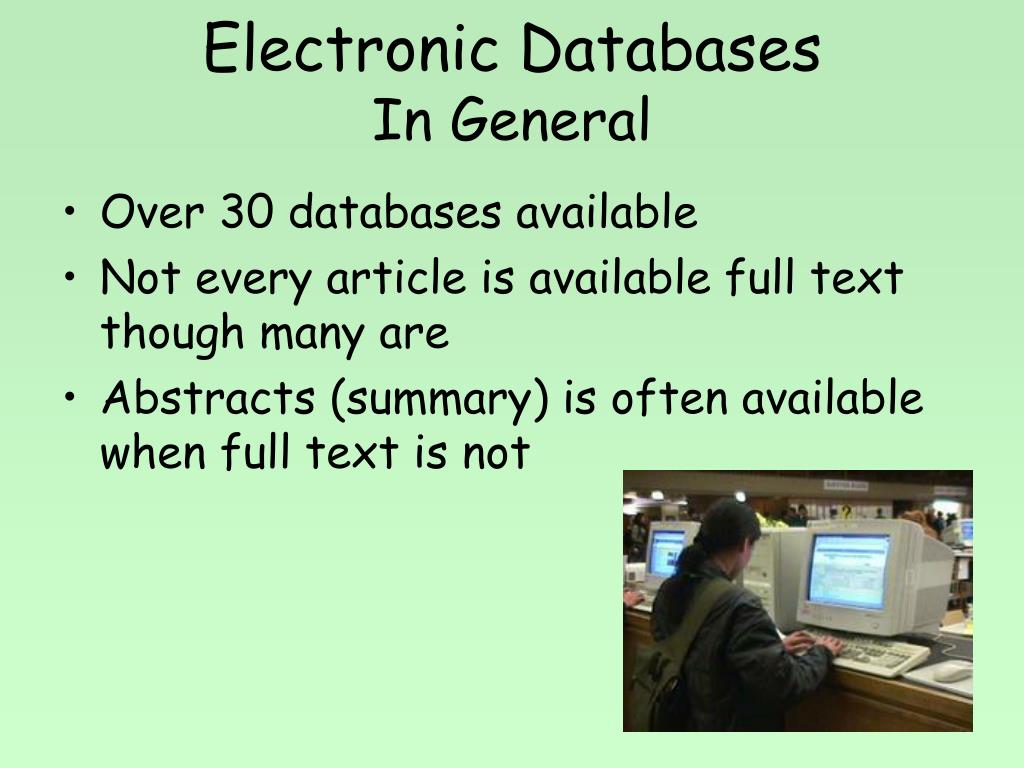 Electronic Databases
In General

• Over 30 databases available
• Not every article is available full text though many are
• Abstracts (summary) is often available when full text is not